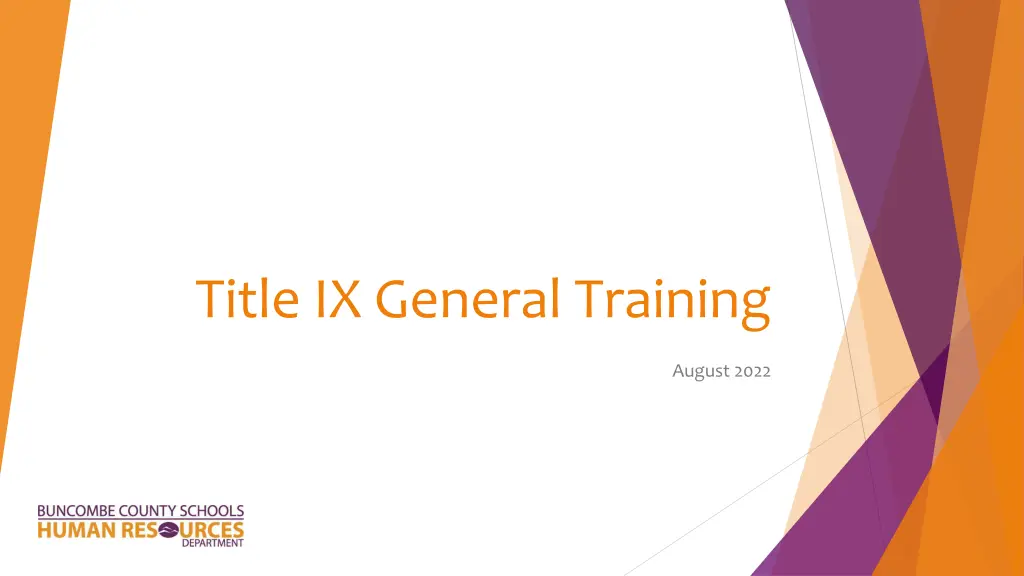 Title IX General Training

August 2022

BUNCOMBE COUNTY SCHOOLS
HUMAN RESOURCES
DEPARTMENT